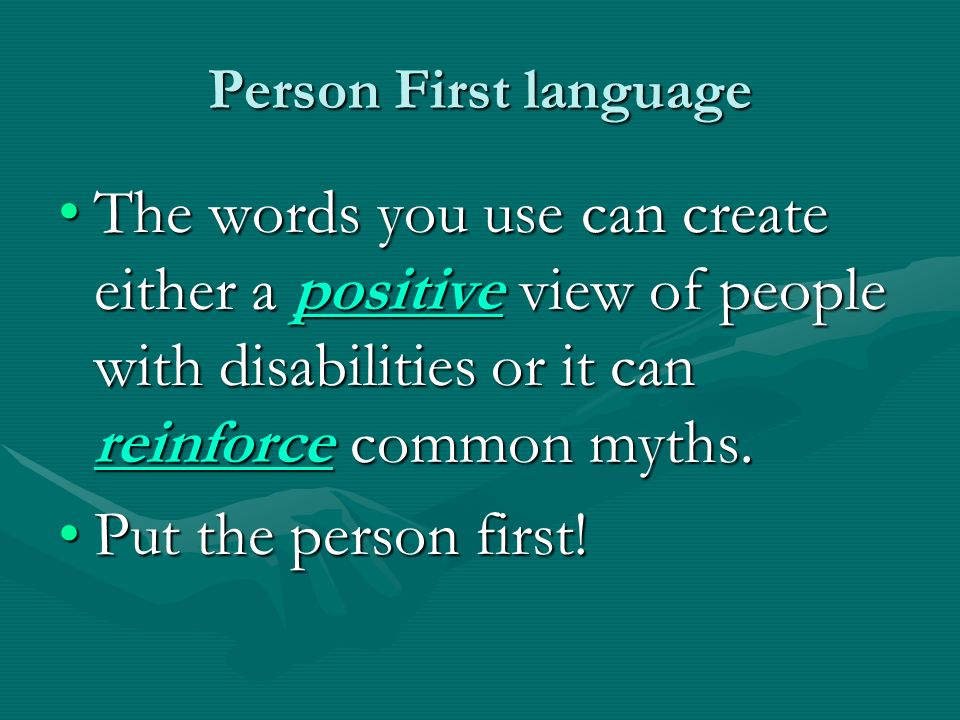 Person First language

• The words you use can create either a positive view of people with disabilities or it can reinforce common myths.

• Put the person first!